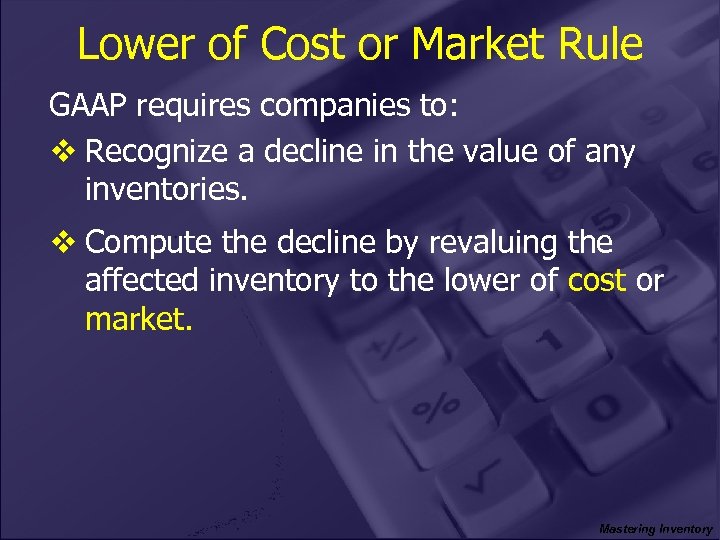 Lower of Cost or Market Rule

GAAP requires companies to:

❖ Recognize a decline in the value of any inventories.

❖ Compute the decline by revaluing the affected inventory to the lower of cost or market.

Mastering Inventory